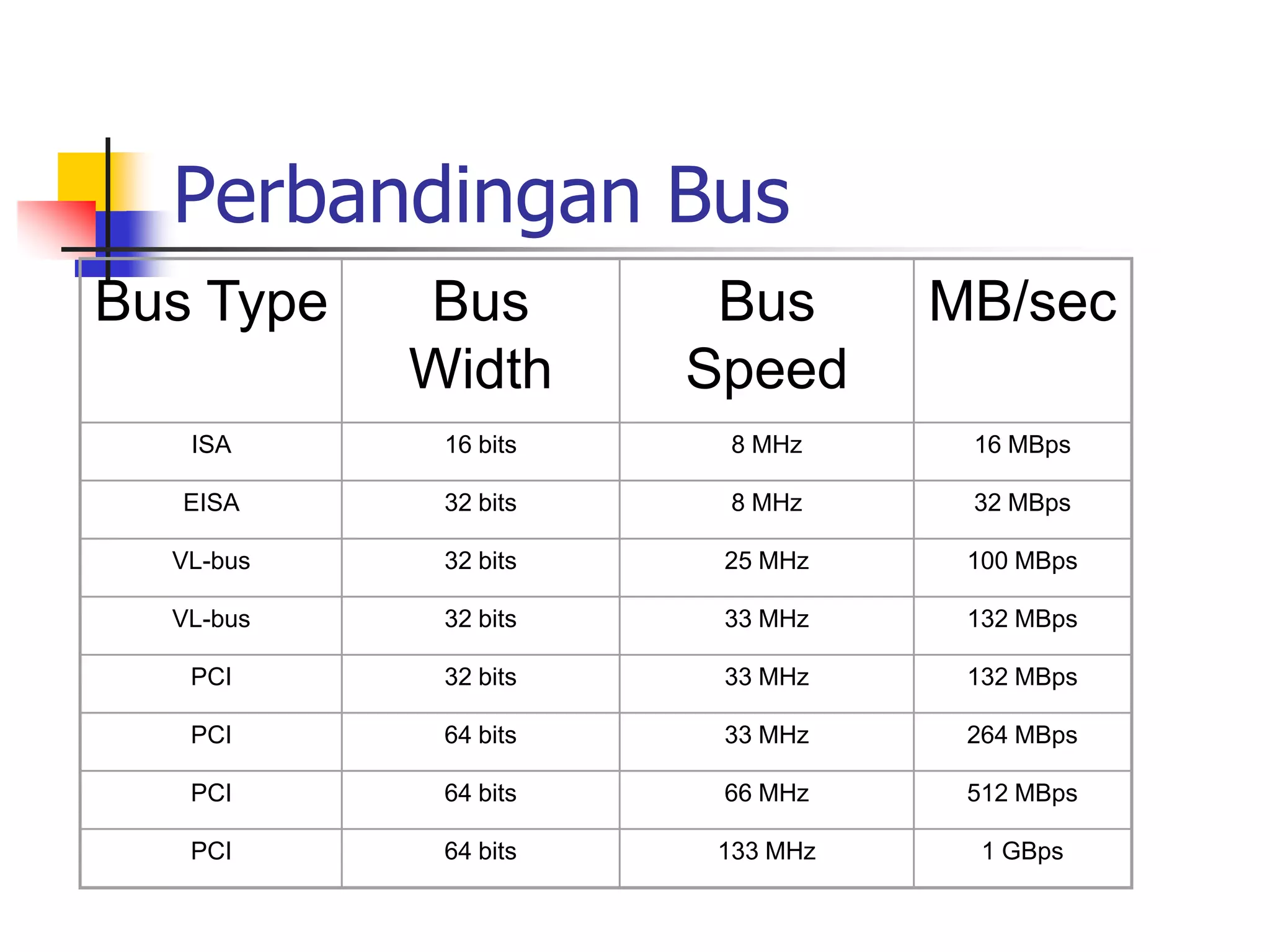 Perbandingan Bus

| Bus Type | Bus Width | Bus Speed | MB/sec |
|---|---|---|---|
| ISA | 16 bits | 8 MHz | 16 MBps |
| EISA | 32 bits | 8 MHz | 32 MBps |
| VL-bus | 32 bits | 25 MHz | 100 MBps |
| VL-bus | 32 bits | 33 MHz | 132 MBps |
| PCI | 32 bits | 33 MHz | 132 MBps |
| PCI | 64 bits | 33 MHz | 264 MBps |
| PCI | 64 bits | 66 MHz | 512 MBps |
| PCI | 64 bits | 133 MHz | 1 GBps |